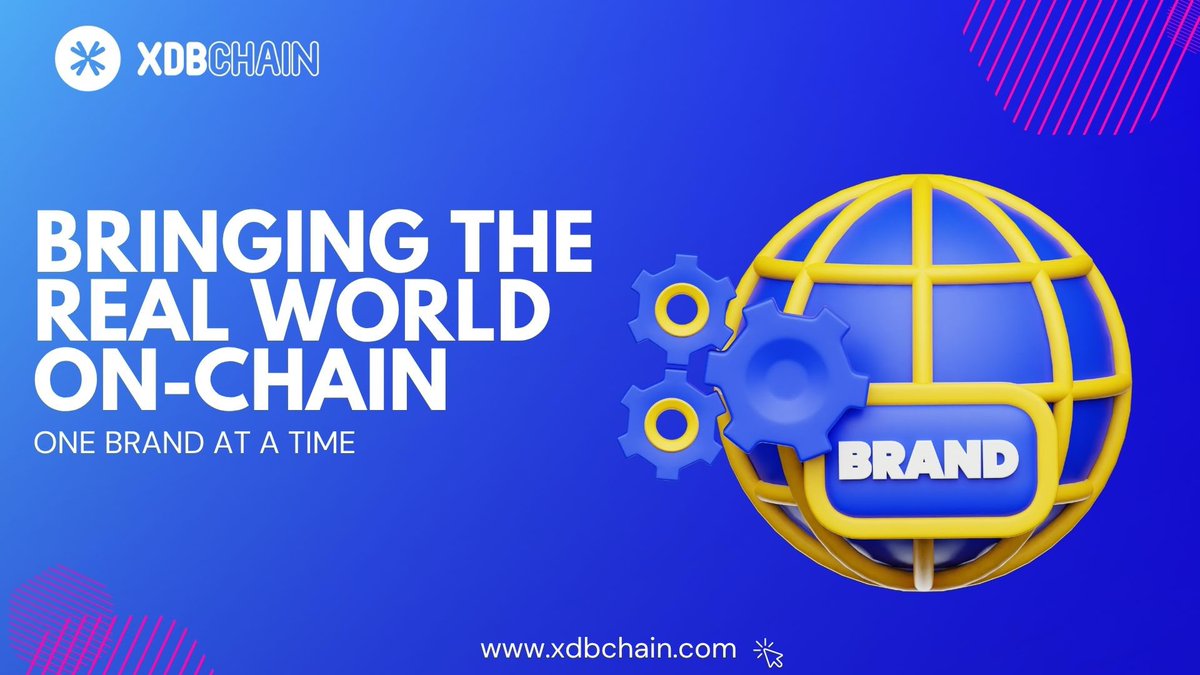 XDBCHAIN

BRINGING THE REAL WORLD ON-CHAIN

ONE BRAND AT A TIME

BRAND

www.xdbchain.com